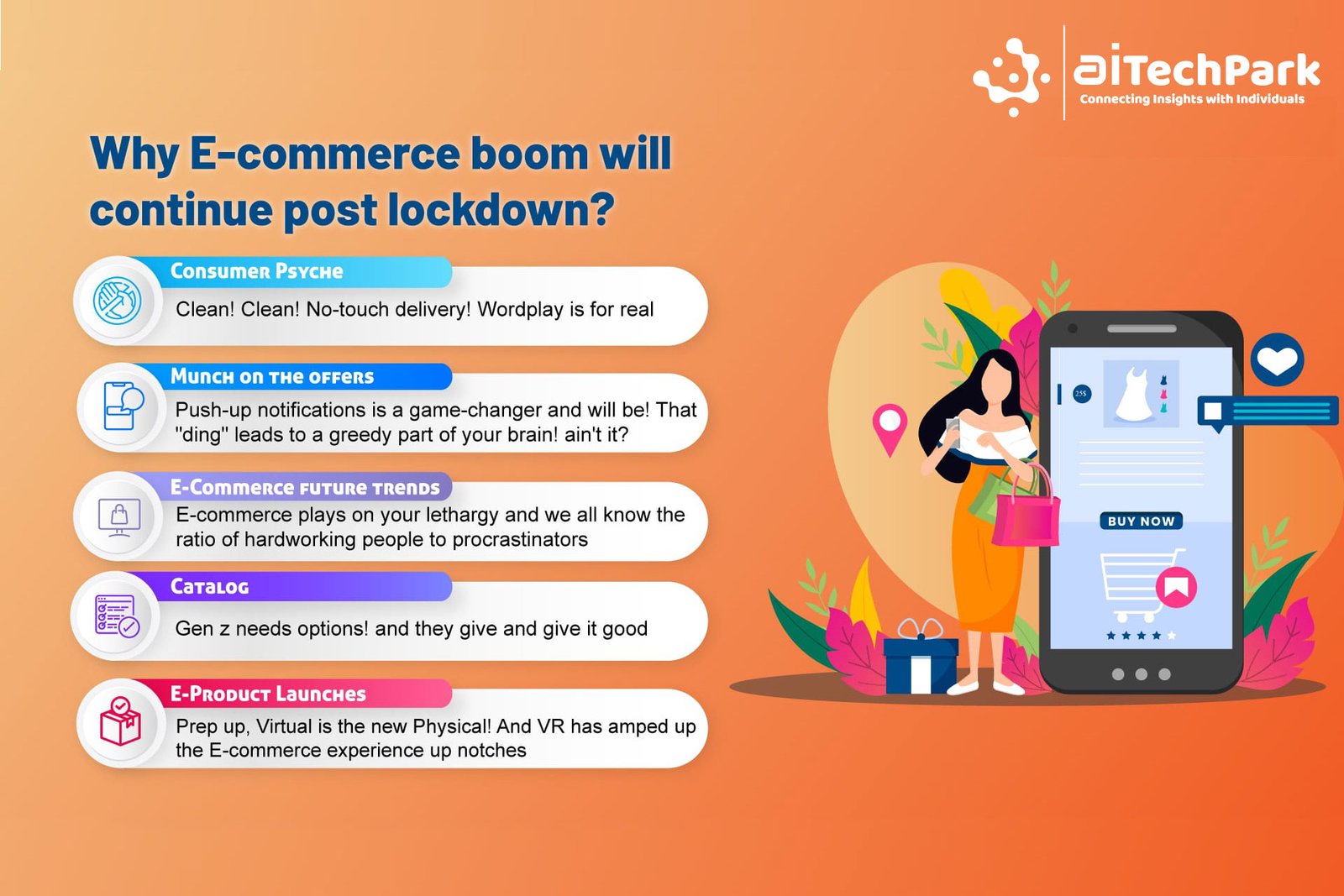 aiTechPark
Connecting Insights with Individuals

Why E-commerce boom will continue post lockdown?

Consumer Psyche
Clean! Clean! No-touch delivery! Wordplay is for real

Munch on the offers
Push-up notifications is a game-changer and will be! That "ding" leads to a greedy part of your brain! ain't it?

E-Commerce future trends
E-commerce plays on your lethargy and we all know the ratio of hardworking people to procrastinators

Catalog
Gen z needs options! and they give and give it good

E-Product Launches
Prep up, Virtual is the new Physical! And VR has amped up the E-commerce experience up notches

25$

BUY NOW